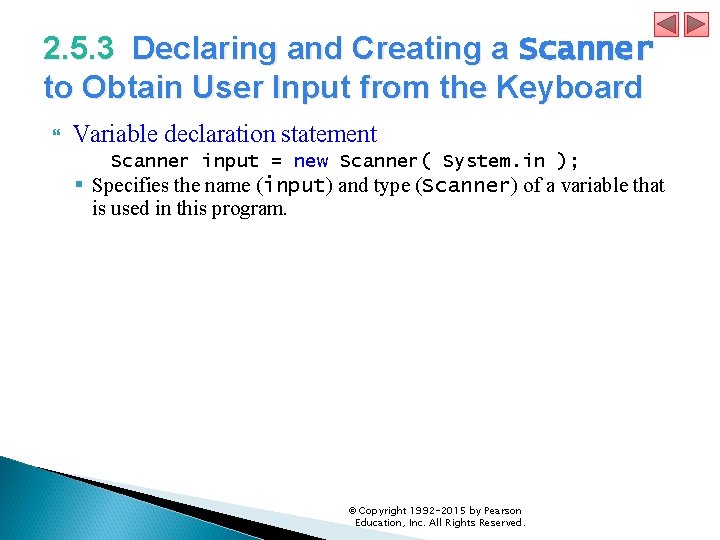 2.5.3 Declaring and Creating a Scanner to Obtain User Input from the Keyboard

Variable declaration statement

Scanner input = new Scanner( System.in );

Specifies the name (input) and type (Scanner) of a variable that is used in this program.

© Copyright 1992-2015 by Pearson Education, Inc. All Rights Reserved.